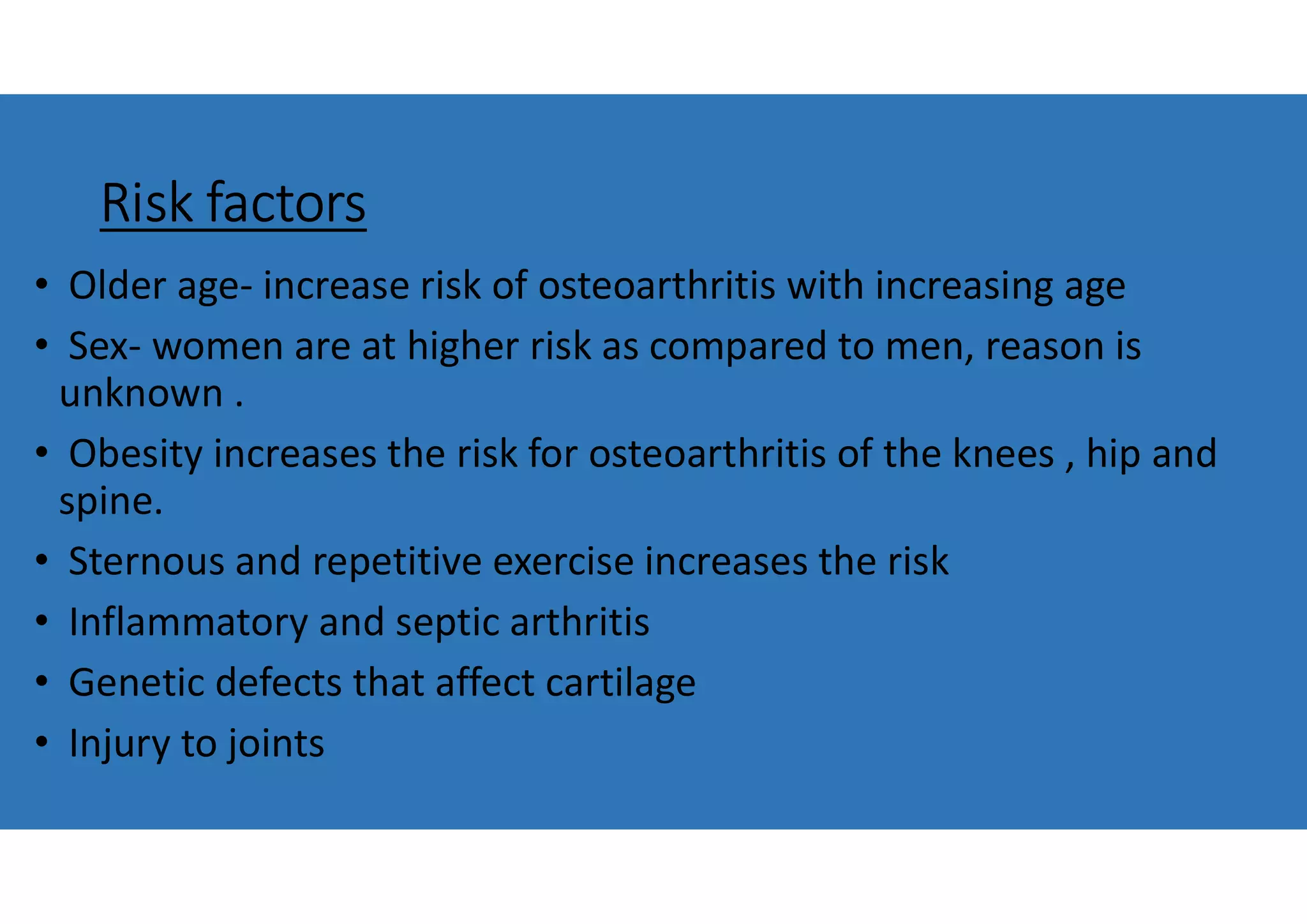 Risk factors

• Older age- increase risk of osteoarthritis with increasing age

• Sex- women are at higher risk as compared to men, reason is unknown .

• Obesity increases the risk for osteoarthritis of the knees , hip and spine.

• Sternous and repetitive exercise increases the risk

• Inflammatory and septic arthritis

• Genetic defects that affect cartilage

• Injury to joints